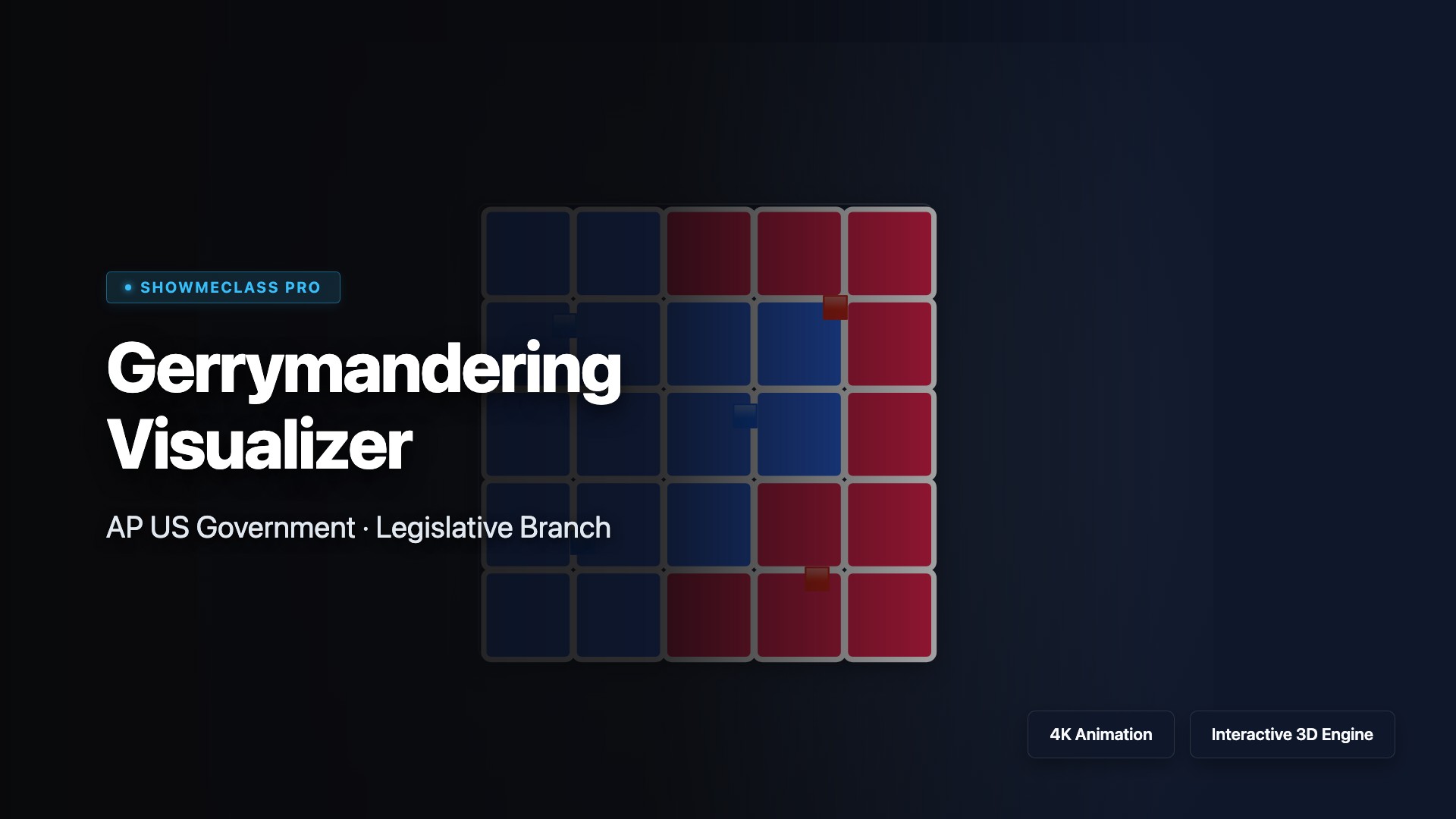 SHOWMECLASS PRO

Gerrymandering Visualizer

AP US Government · Legislative Branch

4K Animation

Interactive 3D Engine